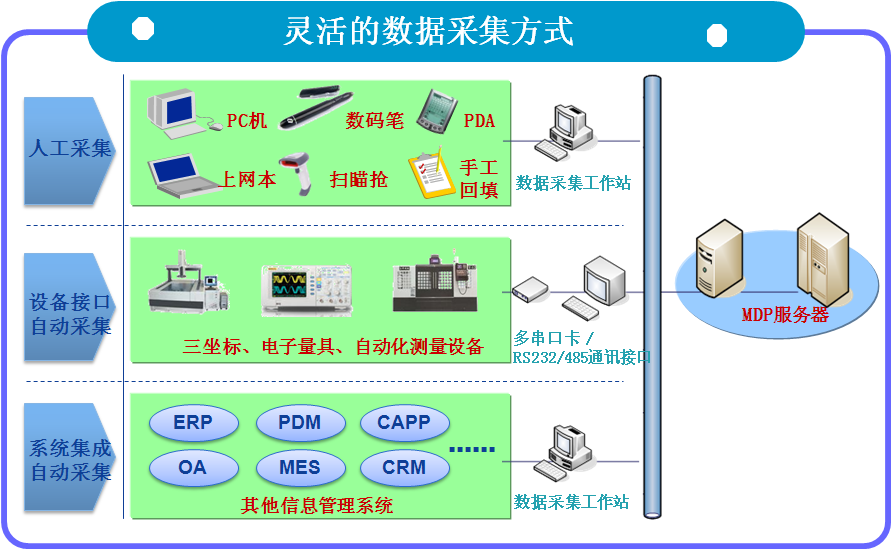 灵活的数据采集方式

人工采集

PC机 数码笔 PDA

上网本 扫瞄抢 手工回填

数据采集工作站

设备接口自动采集

三坐标、电子量具、自动化测量设备

多串口卡 / RS232/485通讯接口

MDP服务器

系统集成自动采集

ERP PDM CAPP

OA MES CRM

......

其他信息管理系统

数据采集工作站